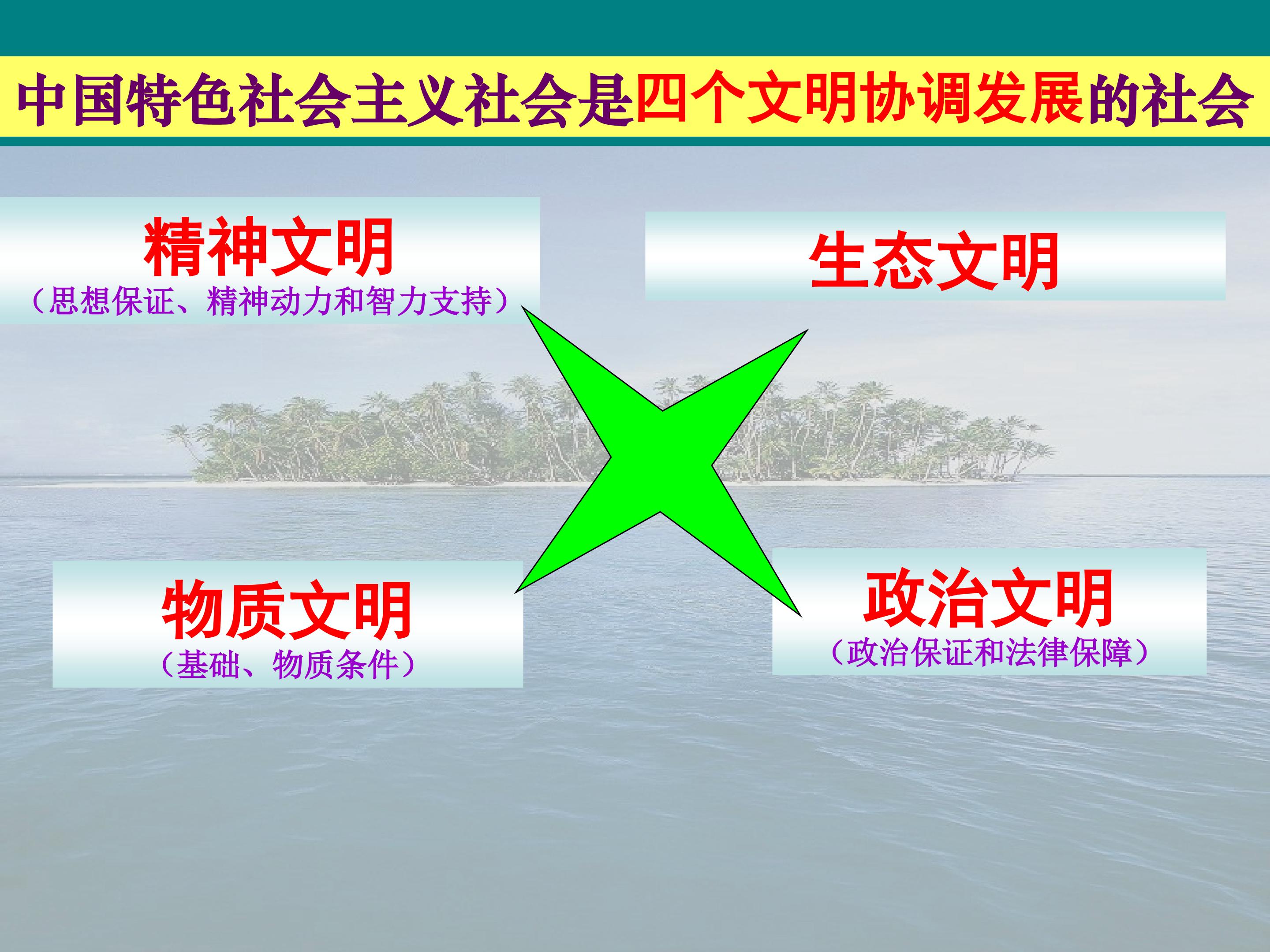 中国特色社会主义社会是四个文明协调发展的社会

精神文明
（思想保证、精神动力和智力支持）

生态文明

物质文明
（基础、物质条件）

政治文明
（政治保证和法律保障）